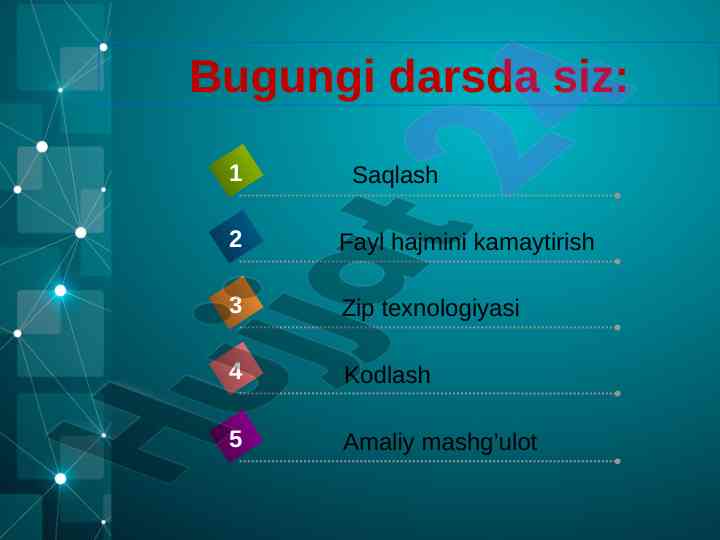 Bugungi darsda siz:

1 Saqlash

2 Fayl hajmini kamaytirish

3 Zip texnologiyasi

4 Kodlash

5 Amaliy mashg'ulot

Hujjat 24